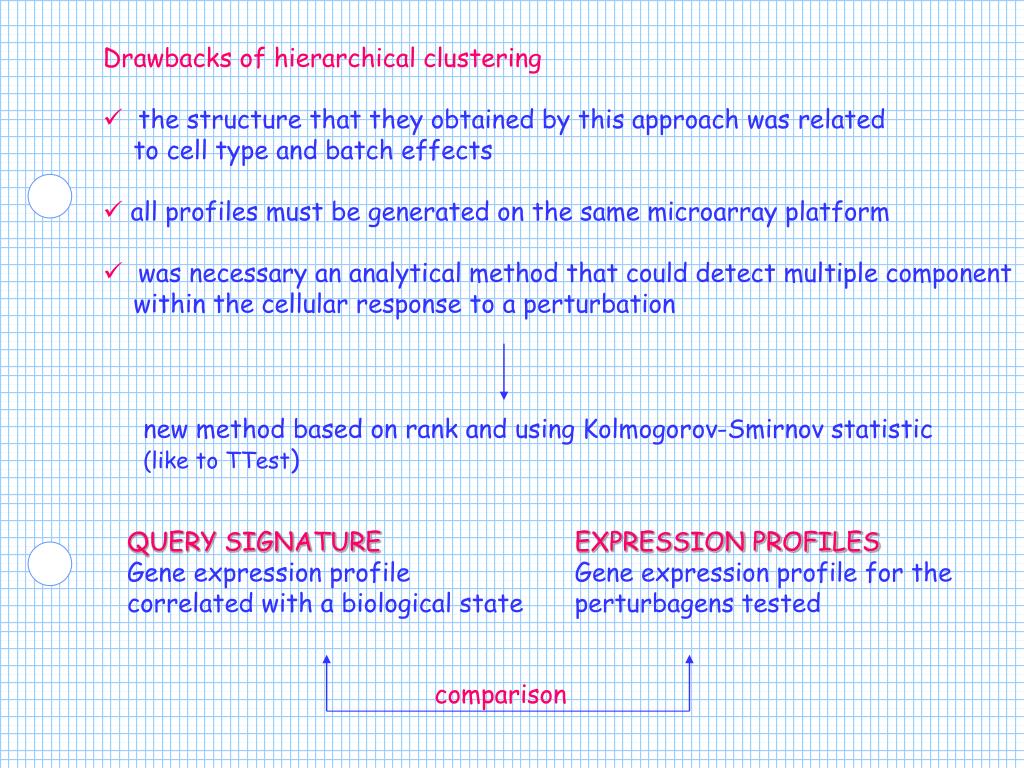 Drawbacks of hierarchical clustering

✓ the structure that they obtained by this approach was related to cell type and batch effects

✓ all profiles must be generated on the same microarray platform

✓ was necessary an analytical method that could detect multiple component within the cellular response to a perturbation

new method based on rank and using Kolmogorov-Smirnov statistic (like to TTest)

QUERY SIGNATURE
Gene expression profile correlated with a biological state

EXPRESSION PROFILES
Gene expression profile for the perturbagens tested

comparison